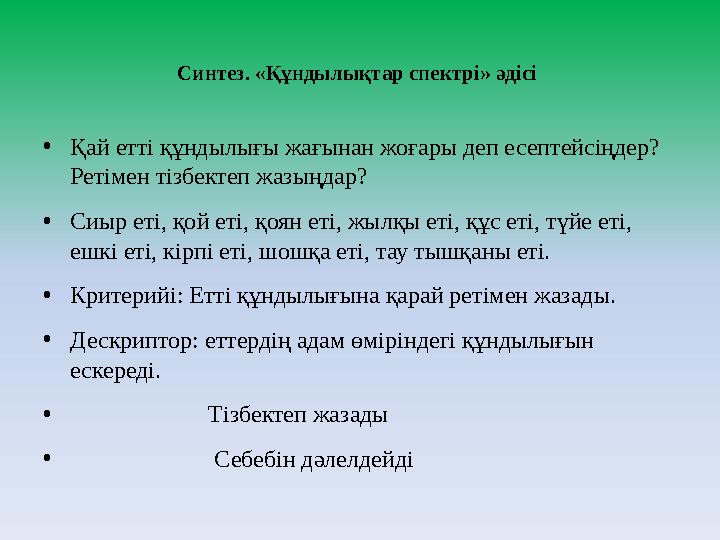 Синтез. «Құндылықтар спектрі» әдісі

• Қай етті құндылығы жағынан жоғары деп есептейсіңдер? Ретімен тізбектеп жазыңдар?

• Сиыр еті, қой еті, қоян еті, жылқы еті, құс еті, түйе еті, ешкі еті, кірпі еті, шошқа еті, тау тышқаны еті.

• Критерийі: Етті құндылығына қарай ретімен жазады.

• Дескриптор: еттердің адам өміріндегі құндылығын ескереді.

• Тізбектеп жазады

• Себебін дәлелдейді